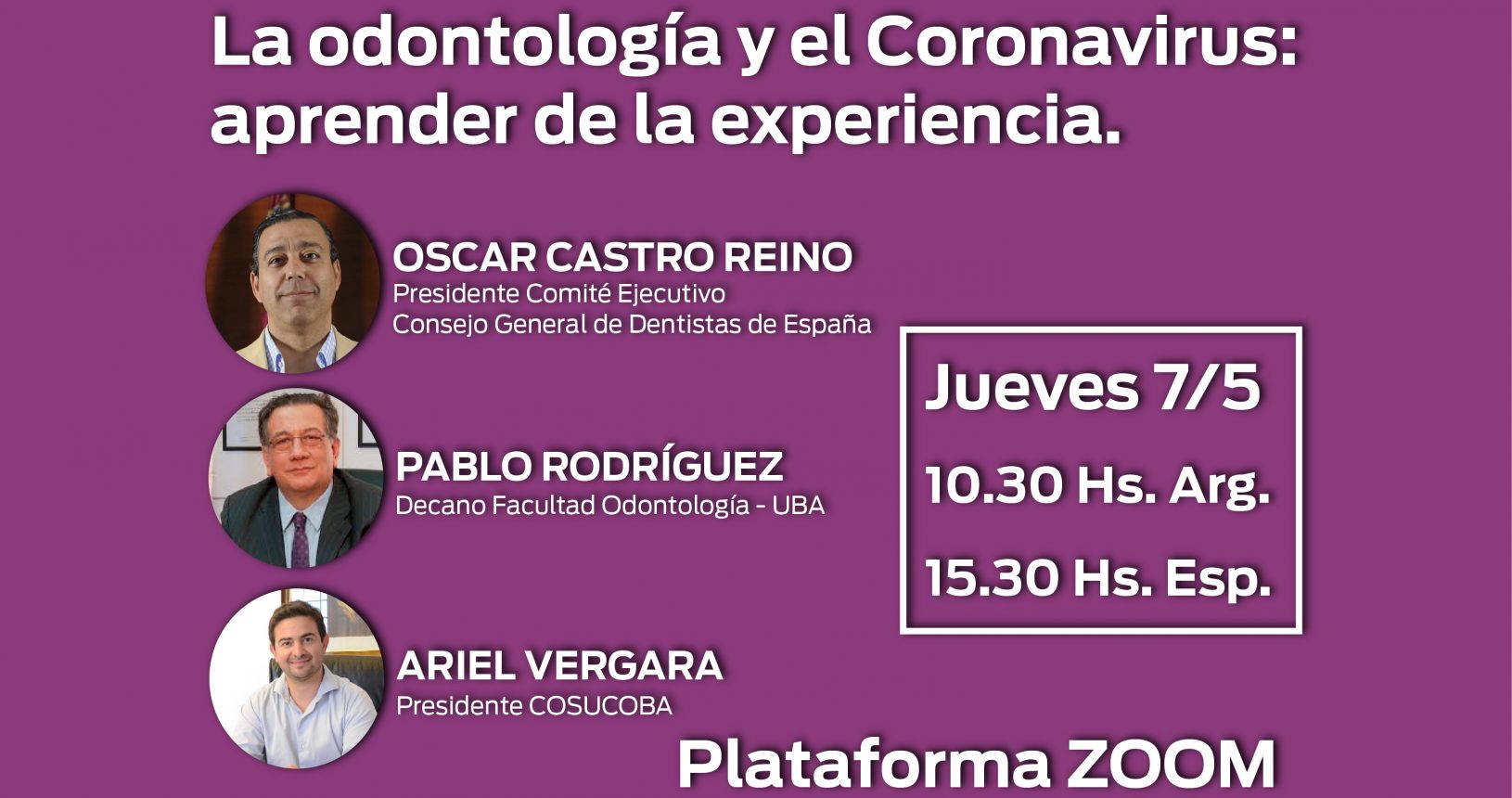 La odontología y el Coronavirus: aprender de la experiencia.

OSCAR CASTRO REINO
Presidente Comité Ejecutivo
Consejo General de Dentistas de España

PABLO RODRÍGUEZ
Decano Facultad Odontología - UBA

ARIEL VERGARA
Presidente COSUCOBA

Jueves 7/5
10.30 Hs. Arg.
15.30 Hs. Esp.

Plataforma ZOOM